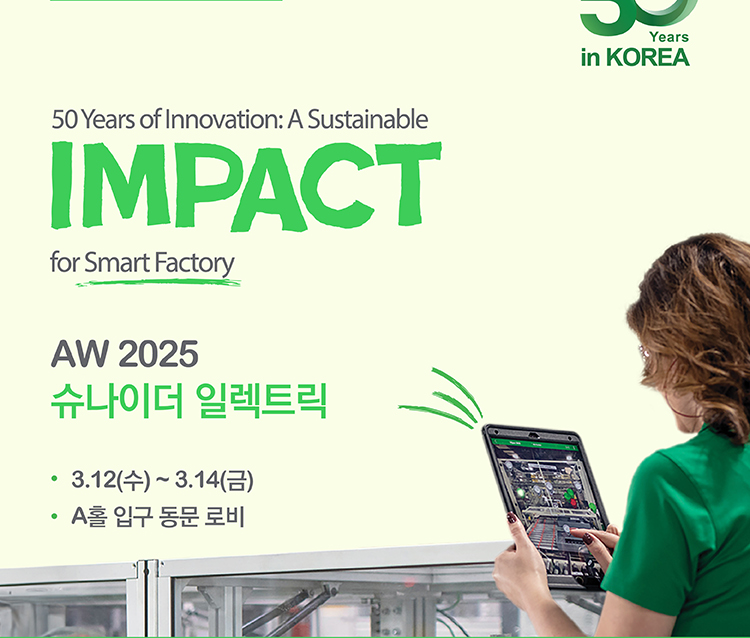 50 Years in KOREA

50 Years of Innovation: A Sustainable
IMPACT
for Smart Factory

AW 2025
슈나이더 일렉트릭

• 3.12(수) ~ 3.14(금)
• A홀 입구 동문 로비